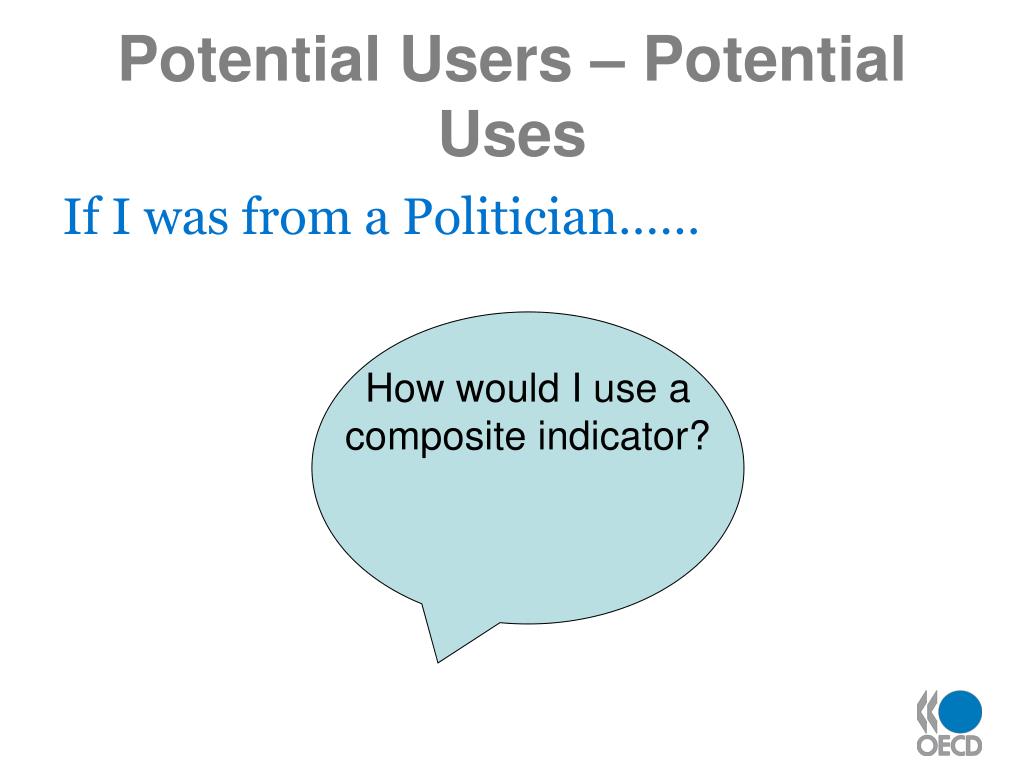 Potential Users – Potential Uses

If I was from a Politician……

How would I use a composite indicator?

OECD